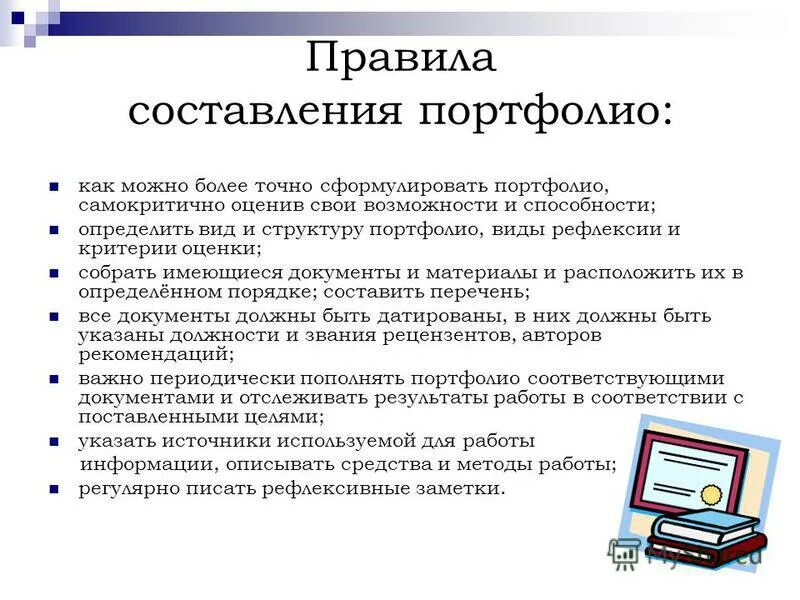 Правила составления портфолио:

- как можно более точно сформулировать портфолио, самокритично оценив свои возможности и способности;
- определить вид и структуру портфолио, виды рефлексии и критерии оценки;
- собрать имеющиеся документы и материалы и расположить их в определённом порядке; составить перечень;
- все документы должны быть датированы, в них должны быть указаны должности и звания рецензентов, авторов рекомендаций;
- важно периодически пополнять портфолио соответствующими документами и отслеживать результаты работы в соответствии с поставленными целями;
- указать источники используемой для работы информации, описывать средства и методы работы;
- регулярно писать рефлексивные заметки.

MyShared